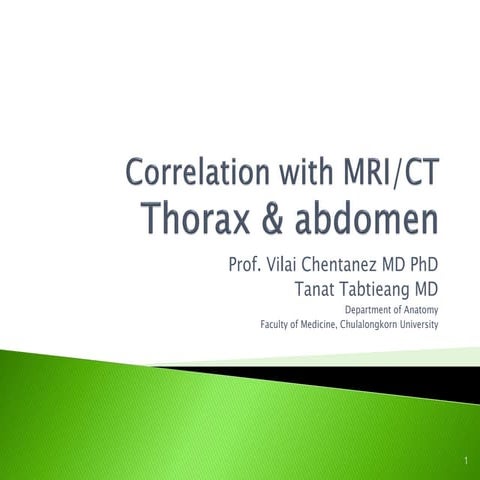 Correlation with MRI/CT
Thorax & abdomen

Prof. Vilai Chentanez MD PhD
Tanat Tabtieang MD
Department of Anatomy
Faculty of Medicine, Chulalongkorn University

1